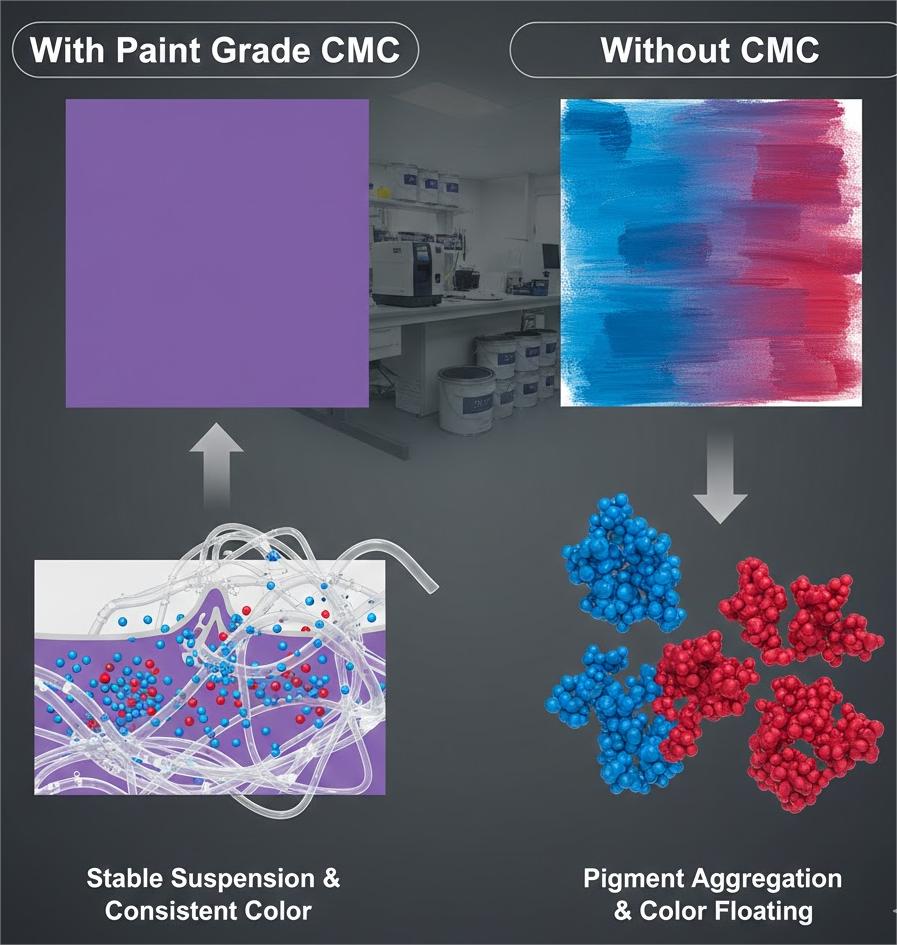 With Paint Grade CMC

Without CMC

Stable Suspension & Consistent Color

Pigment Aggregation & Color Floating